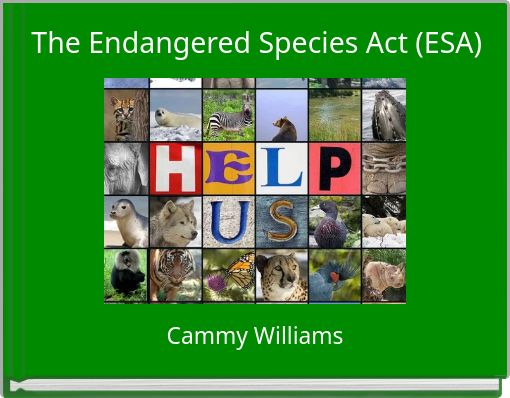 The Endangered Species Act (ESA)

HELP
US

Cammy Williams